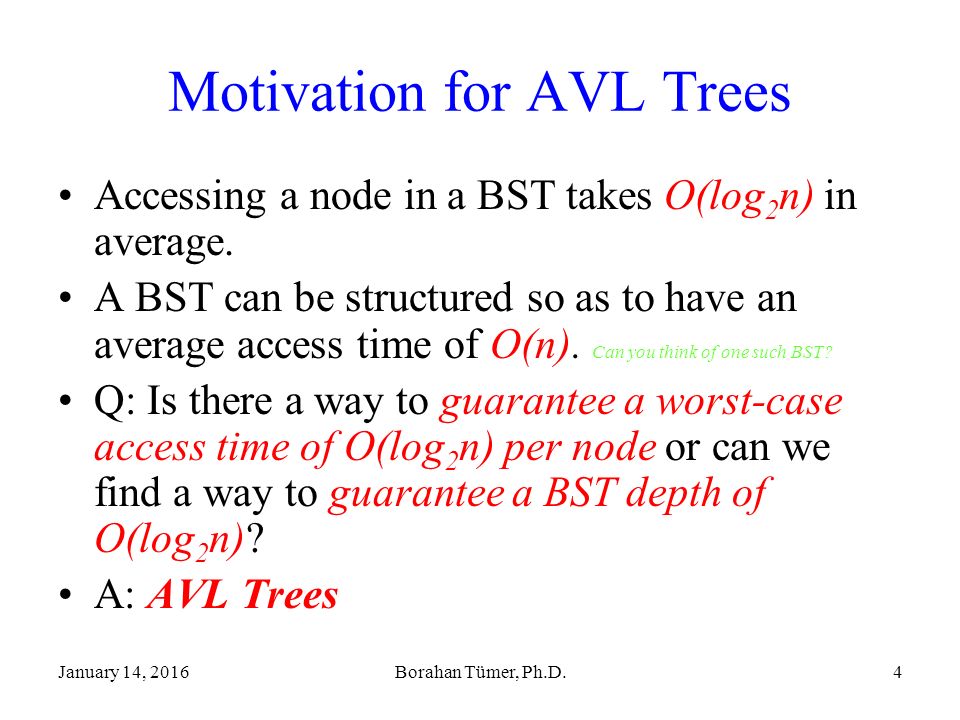 Motivation for AVL Trees

• Accessing a node in a BST takes $O(log_2n)$ in average.

• A BST can be structured so as to have an average access time of $O(n)$. Can you think of one such BST?

• Q: Is there a way to guarantee a worst-case access time of $O(log_2n)$ per node or can we find a way to guarantee a BST depth of $O(log_2n)$?

• A: AVL Trees

January 14, 2016

Borahan Tümer, Ph.D.

4